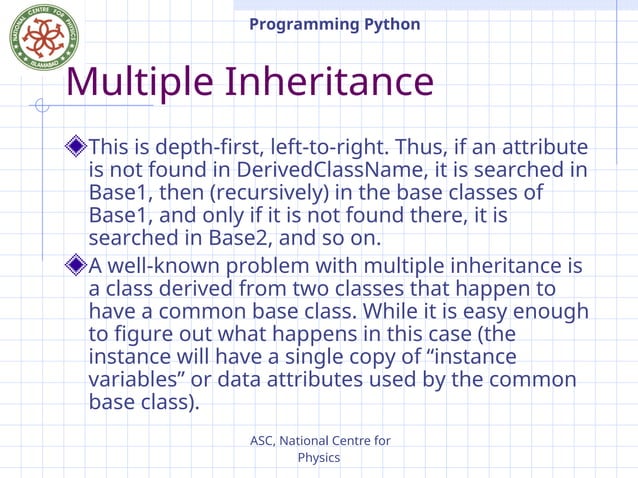 NATIONAL CENTRE FOR PHYSICS ISLAMABAD

Programming Python

Multiple Inheritance

This is depth-first, left-to-right. Thus, if an attribute is not found in DerivedClassName, it is searched in Base1, then (recursively) in the base classes of Base1, and only if it is not found there, it is searched in Base2, and so on.

A well-known problem with multiple inheritance is a class derived from two classes that happen to have a common base class. While it is easy enough to figure out what happens in this case (the instance will have a single copy of “instance variables” or data attributes used by the common base class).

ASC, National Centre for Physics